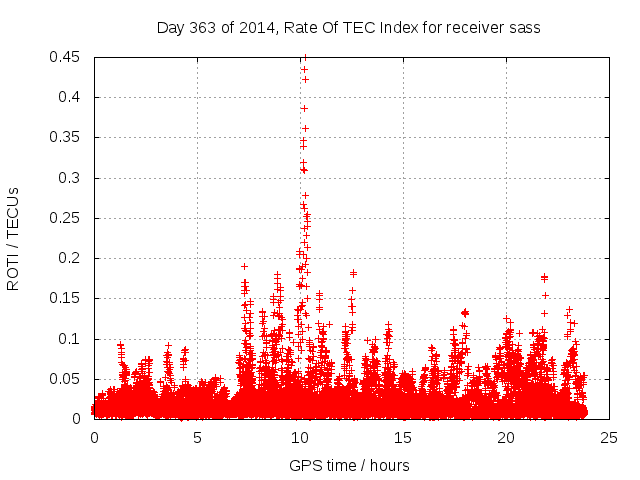 Day 363 of 2014, Rate Of TEC Index for receiver sass

ROTI / TECUs

0.45
0.4
0.35
0.3
0.25
0.2
0.15
0.1
0.05
0

0
5
10
15
20
25

GPS time / hours